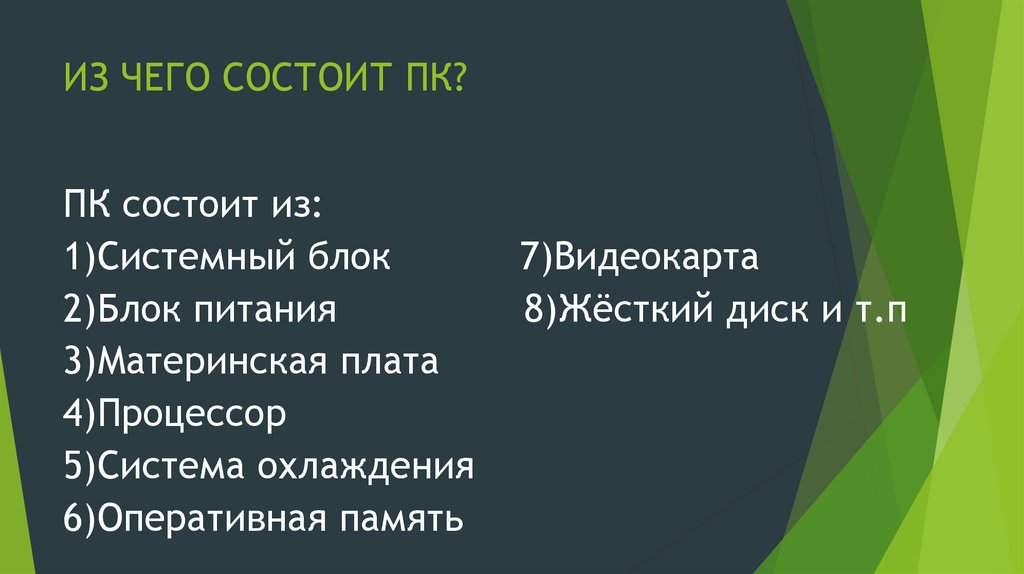 ИЗ ЧЕГО СОСТОИТ ПК?

ПК состоит из:
1)Системный блок
2)Блок питания
3)Материнская плата
4)Процессор
5)Система охлаждения
6)Оперативная память

7)Видеокарта
8)Жёсткий диск и т.п